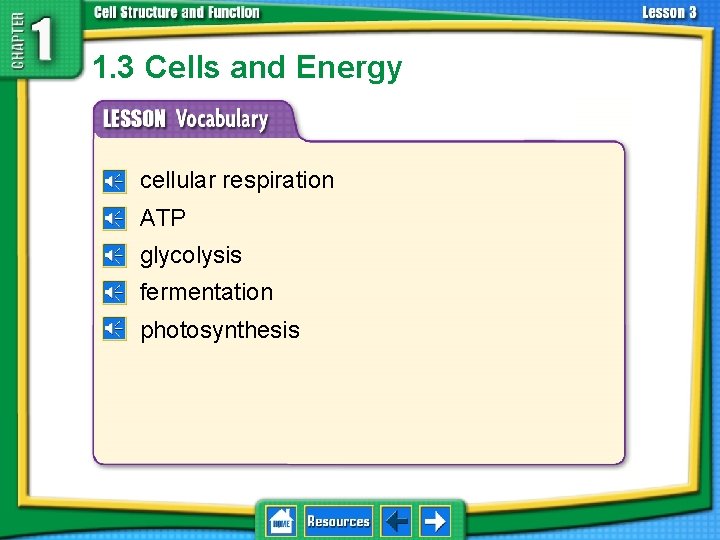 CHAPTER 1

Cell Structure and Function

Lesson 3

1.3 Cells and Energy

LESSON Vocabulary

cellular respiration

ATP

glycolysis

fermentation

photosynthesis

HOME

Resources